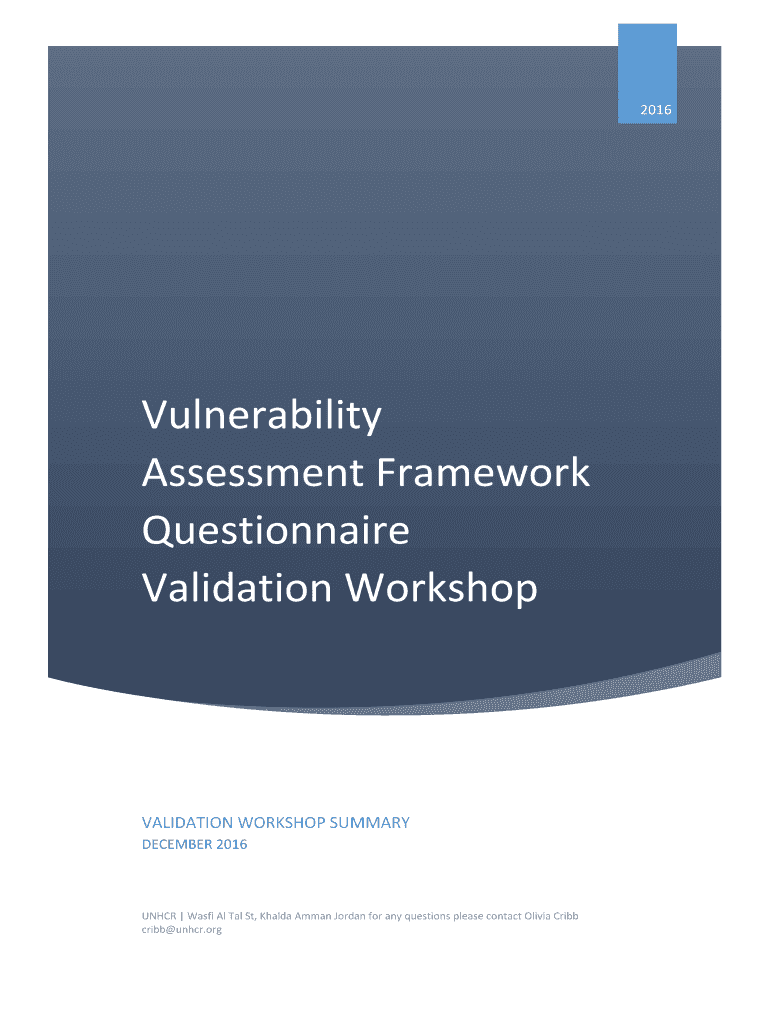 2016

Vulnerability Assessment Framework Questionnaire Validation Workshop

VALIDATION WORKSHOP SUMMARY
DECEMBER 2016

UNHCR | Wasfi Al Tal St, Khalda Amman Jordan for any questions please contact Olivia Cribb cribb@unhcr.org